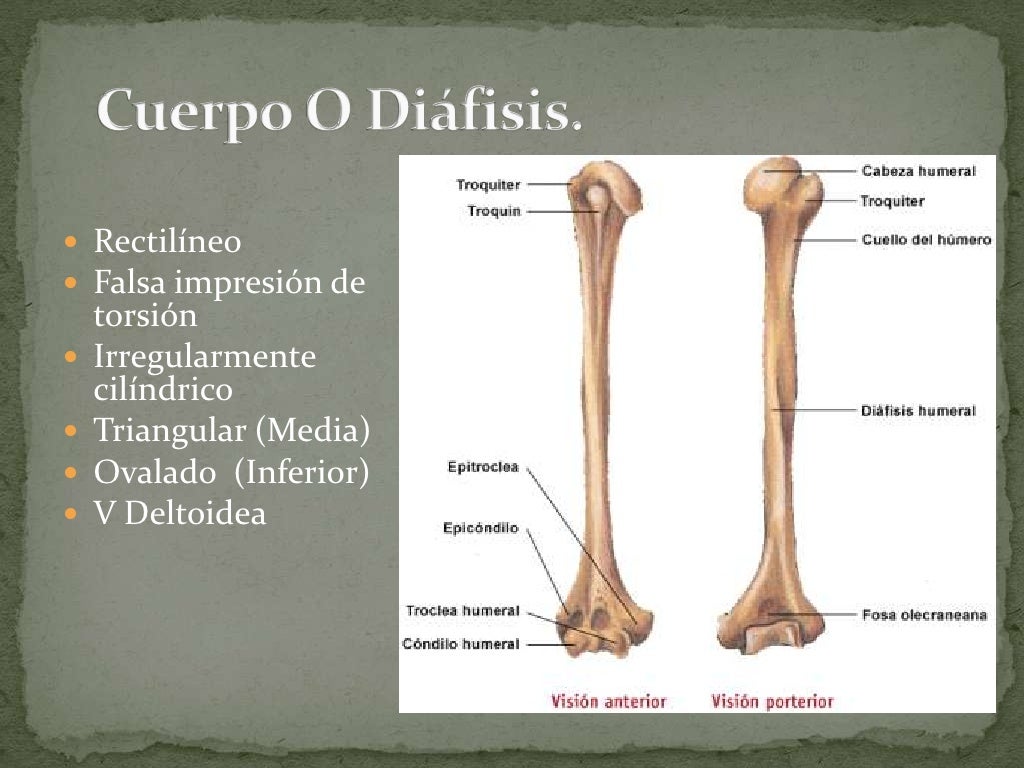 Cuerpo O Diáfisis.

- Rectilíneo
- Falsa impresión de torsión
- Irregularmente cilíndrico
- Triangular (Media)
- Ovalado (Inferior)
- V Deltoidea

Troquiter
Troquin
Epitroclea
Epicóndilo
Troclea humeral
Cóndilo humeral
Cabeza humeral
Troquiter
Cuello del húmero
Diáfisis humeral
Fosa olecraneana
Visión anterior
Visión porterior